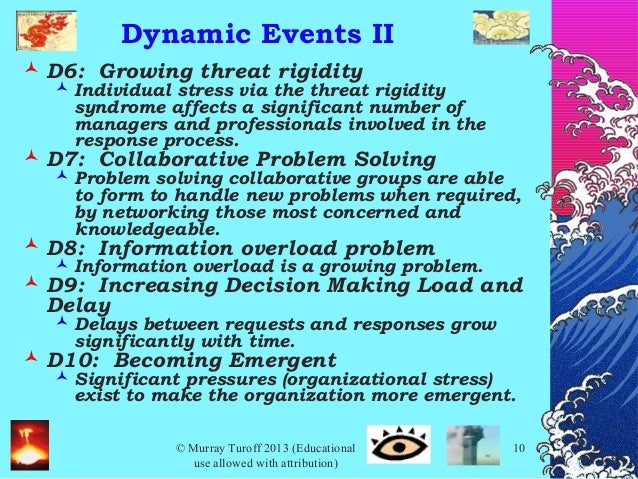 Dynamic Events II

D6: Growing threat rigidity

Individual stress via the threat rigidity syndrome affects a significant number of managers and professionals involved in the response process.

D7: Collaborative Problem Solving

Problem solving collaborative groups are able to form to handle new problems when required, by networking those most concerned and knowledgeable.

D8: Information overload problem

Information overload is a growing problem.

D9: Increasing Decision Making Load and Delay

Delays between requests and responses grow significantly with time.

D10: Becoming Emergent

Significant pressures (organizational stress) exist to make the organization more emergent.

© Murray Turoff 2013 (Educational use allowed with attribution)

10